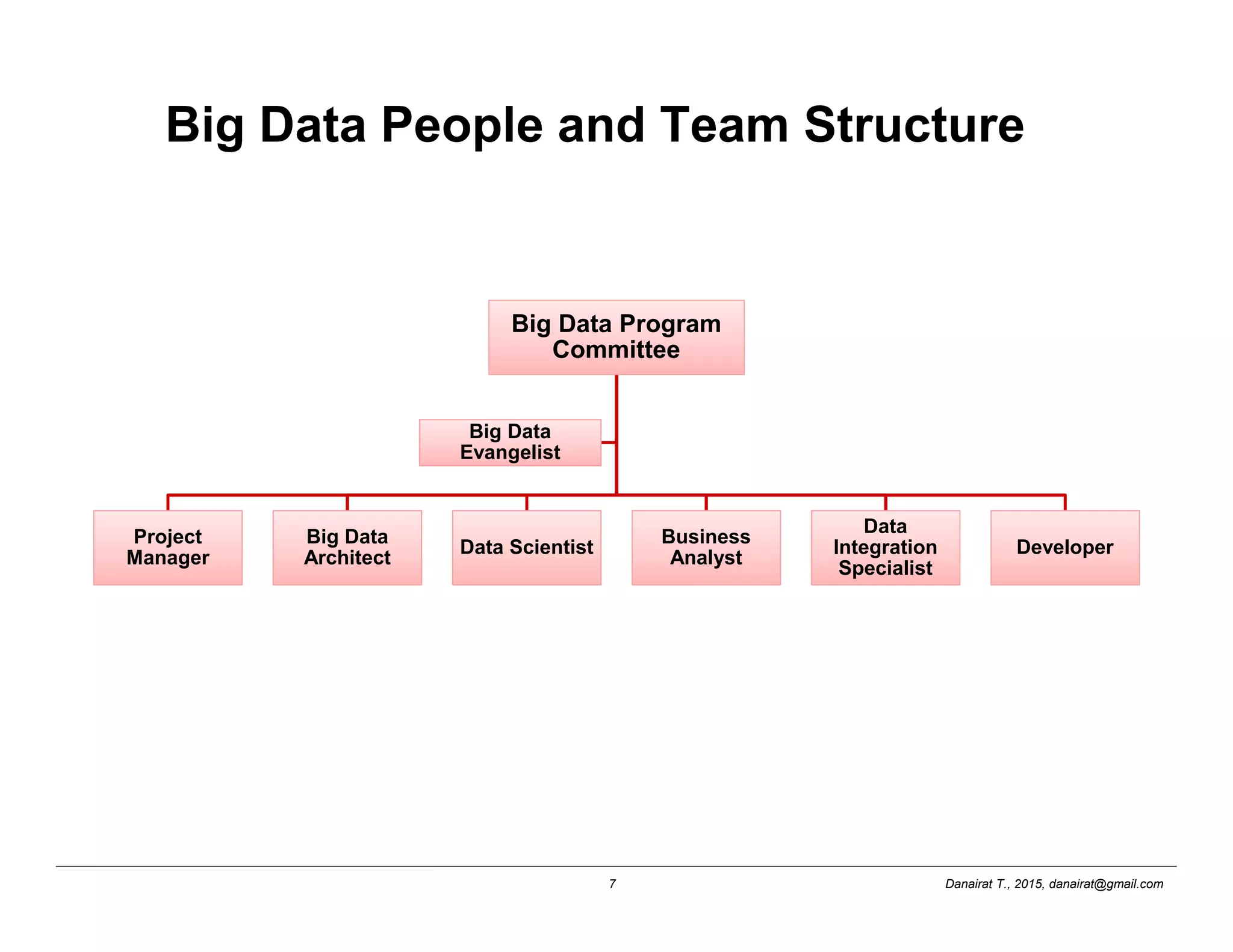 Big Data People and Team Structure

Big Data Program Committee

Big Data Evangelist

Project Manager

Big Data Architect

Data Scientist

Business Analyst

Data Integration Specialist

Developer

7

Danairat T., 2015, danairat@gmail.com